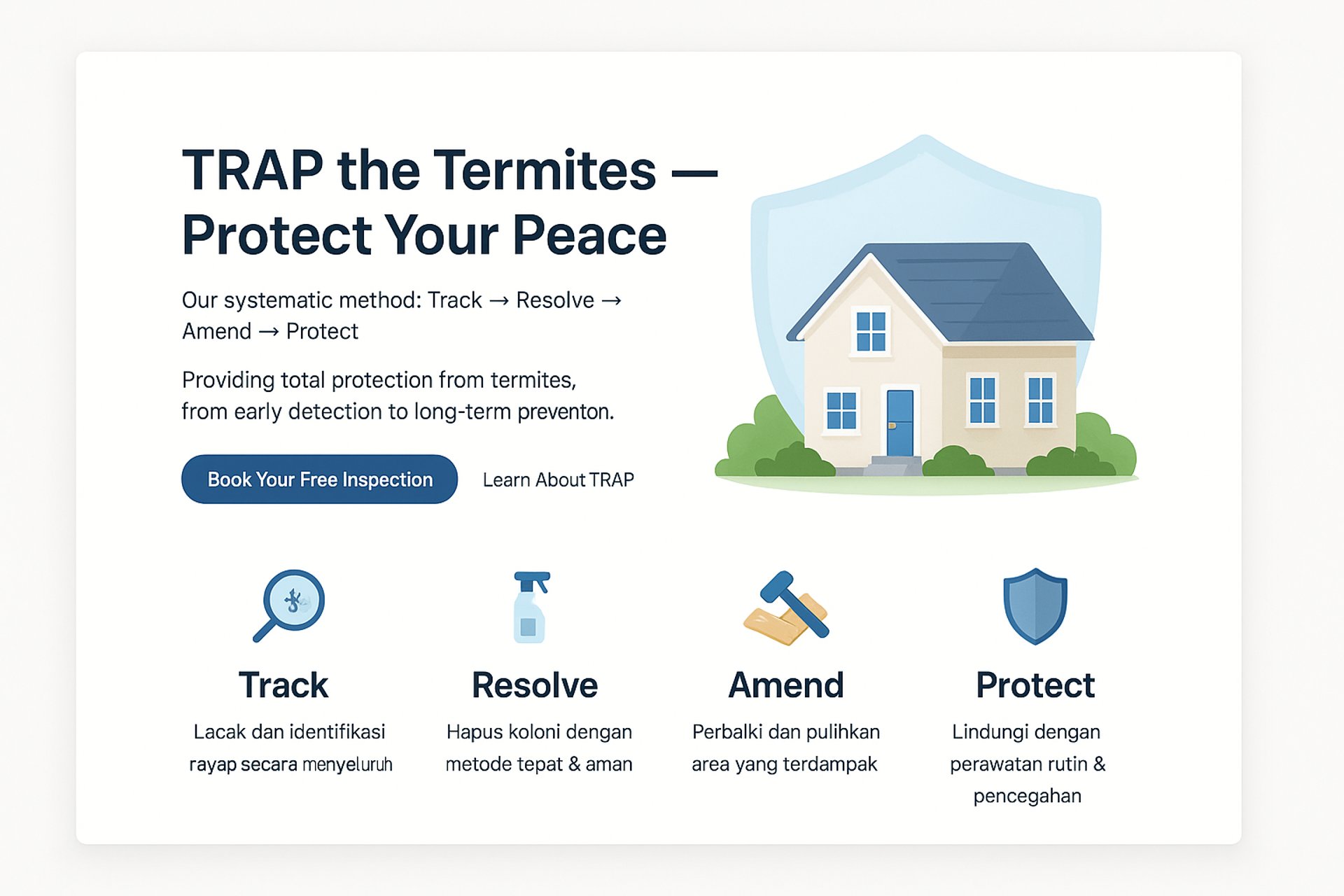 TRAP the Termites — Protect Your Peace

Our systematic method: Track → Resolve → Amend → Protect

Providing total protection from termites, from early detection to long-term preventon.

Book Your Free Inspection

Learn About TRAP

Track

Lacak dan identifikasi rayap secara menyeluruh

Resolve

Hapus koloni dengan metode tepat & aman

Amend

Perbalki dan pulihkan area yang terdampak

Protect

Lindungi dengan perawatan rutin & pencegahan